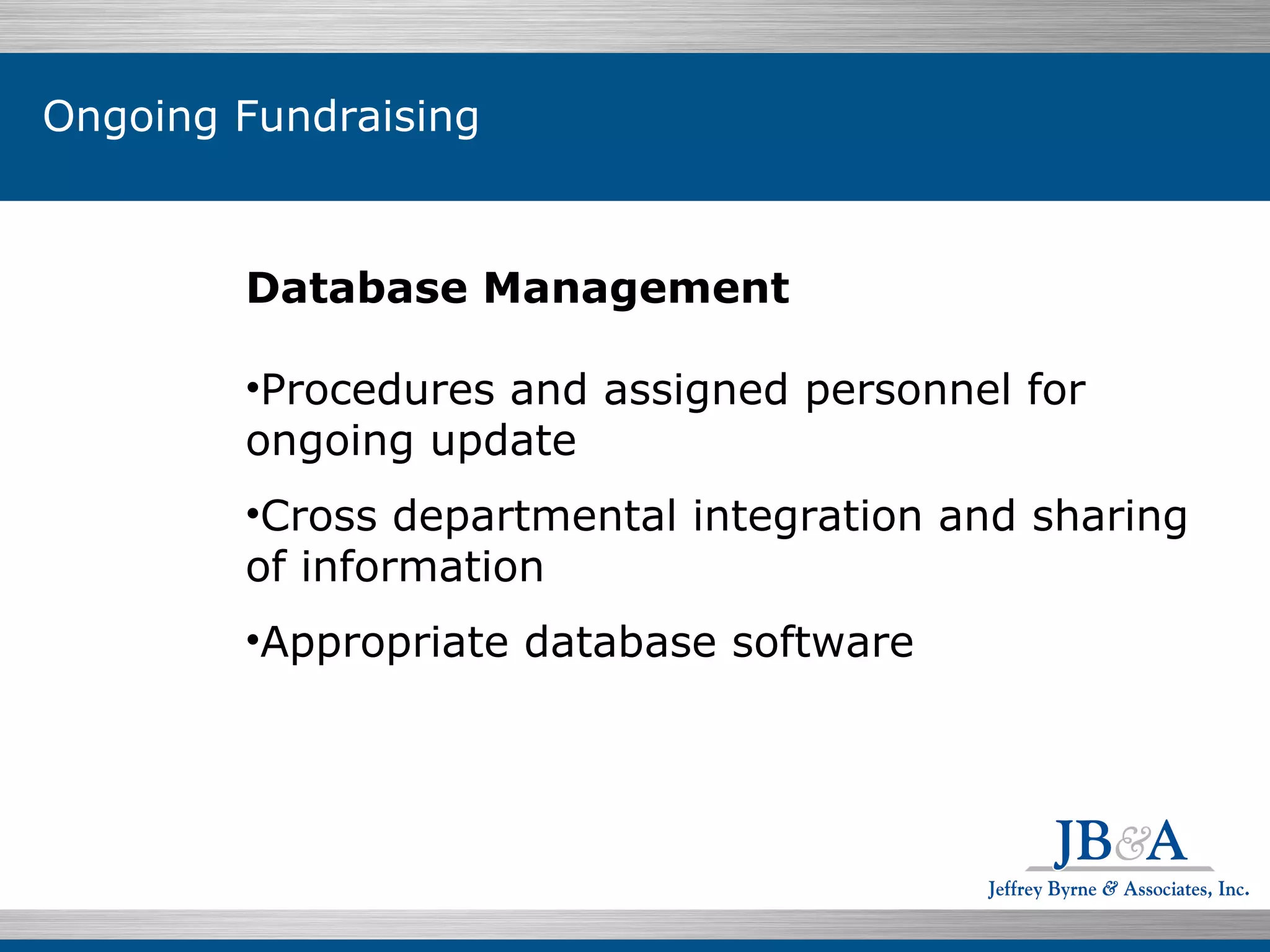 Ongoing Fundraising

Database Management

•Procedures and assigned personnel for ongoing update

•Cross departmental integration and sharing of information

•Appropriate database software

JB&A
Jeffrey Byrne & Associates, Inc.